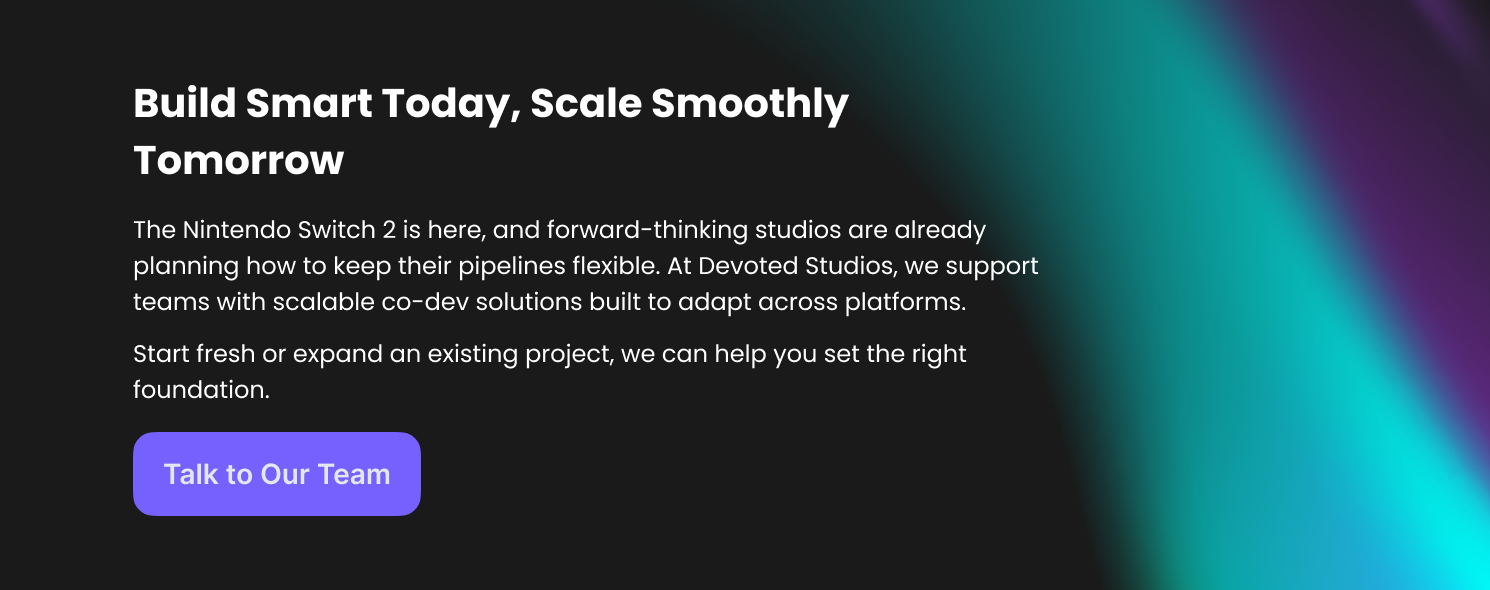 Build Smart Today, Scale Smoothly Tomorrow

The Nintendo Switch 2 is here, and forward-thinking studios are already planning how to keep their pipelines flexible. At Devoted Studios, we support teams with scalable co-dev solutions built to adapt across platforms.

Start fresh or expand an existing project, we can help you set the right foundation.

Talk to Our Team